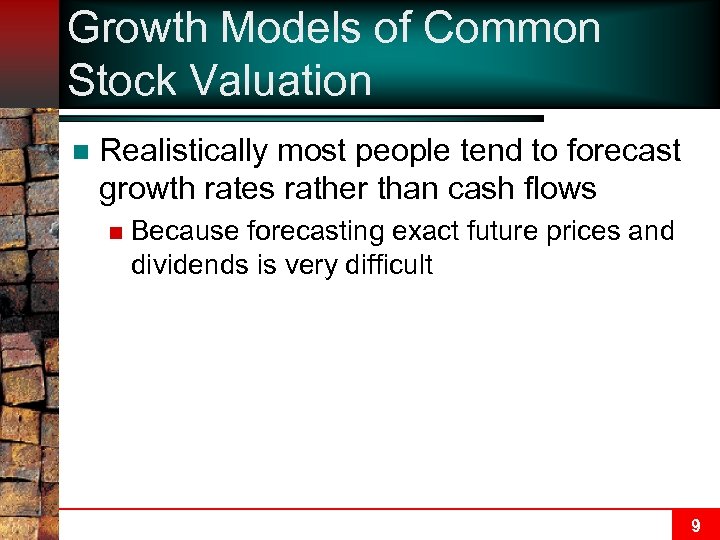 Growth Models of Common Stock Valuation

Realistically most people tend to forecast growth rates rather than cash flows

Because forecasting exact future prices and dividends is very difficult

9